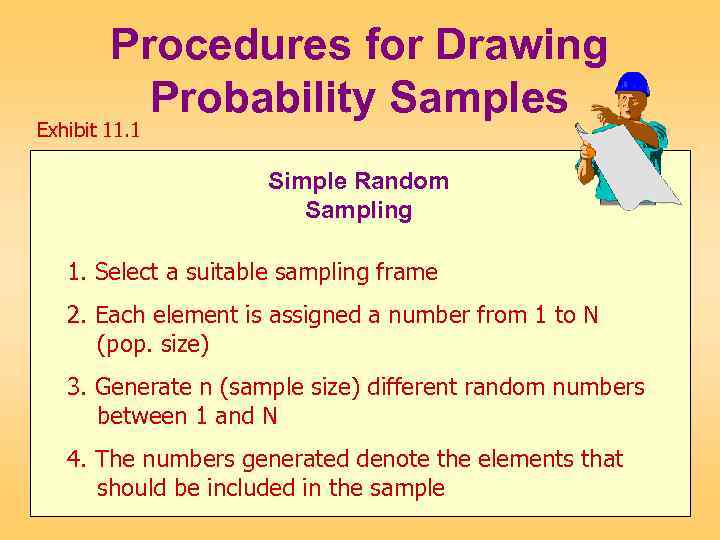 Procedures for Drawing Probability Samples

Exhibit 11.1

Simple Random Sampling

1. Select a suitable sampling frame

2. Each element is assigned a number from 1 to N (pop. size)

3. Generate n (sample size) different random numbers between 1 and N

4. The numbers generated denote the elements that should be included in the sample